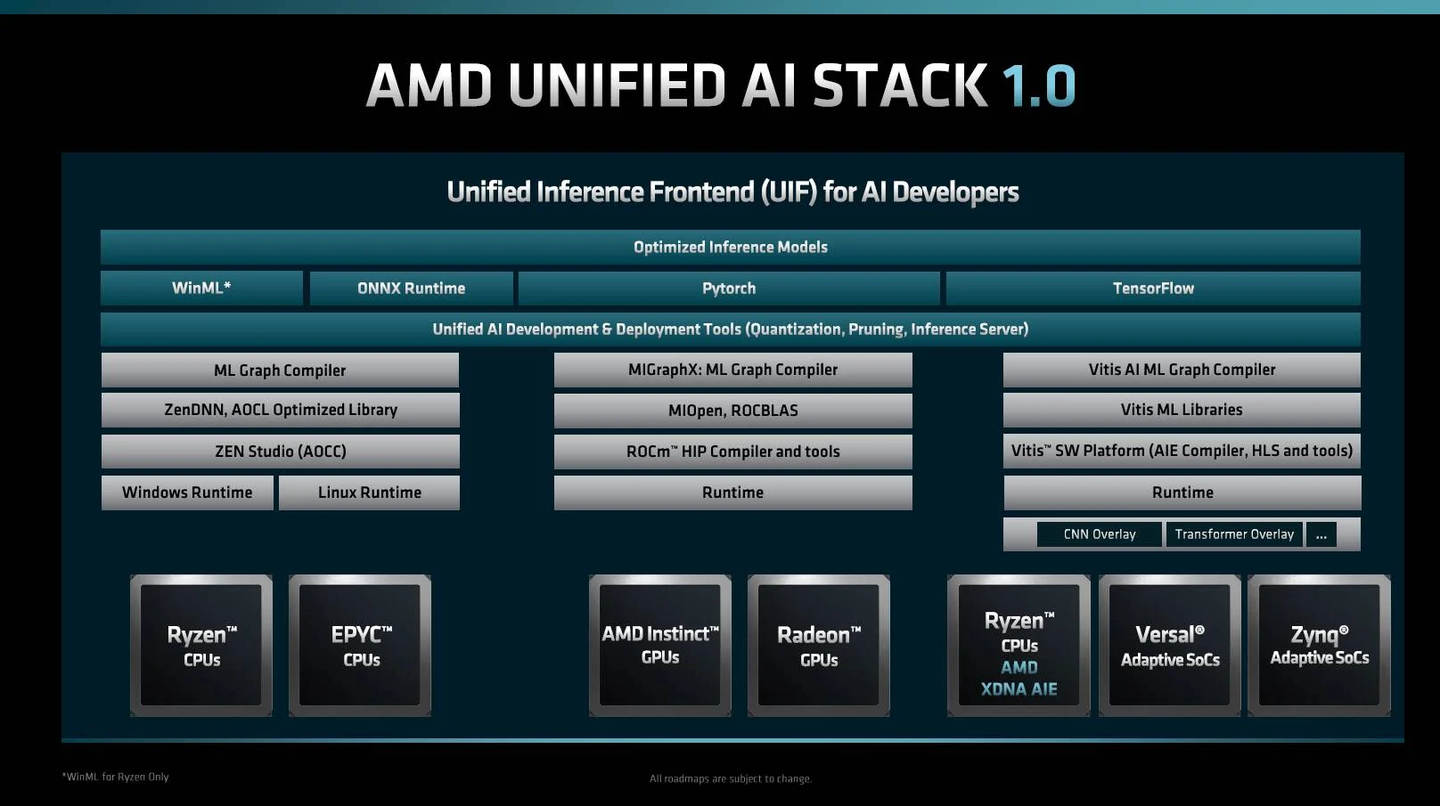 AMD UNIFIED AI STACK 1.0

Unified Inference Frontend (UIF) for AI Developers

Optimized Inference Models

WinML*

ONNX Runtime

Pytorch

TensorFlow

Unified AI Development & Deployment Tools (Quantization, Pruning, Inference Server)

ML Graph Compiler

ZenDNN, AOCL Optimized Library

ZEN Studio (AOCC)

Windows Runtime

Linux Runtime

MIGraphX: ML Graph Compiler

MIOpen, ROCBLAS

ROCm™ HIP Compiler and tools

Runtime

Vitis AI ML Graph Compiler

Vitis ML Libraries

Vitis™ SW Platform (AIE Compiler, HLS and tools)

Runtime

CNN Overlay

Transformer Overlay

...

Ryzen™ CPUs

EPYC™ CPUs

AMD Instinct™ GPUs

Radeon™ GPUs

Ryzen™ CPUs AMD XDNA AIE

Versal® Adaptive SoCs

Zynq® Adaptive SoCs

*WinML for Ryzen Only

All roadmaps are subject to change.